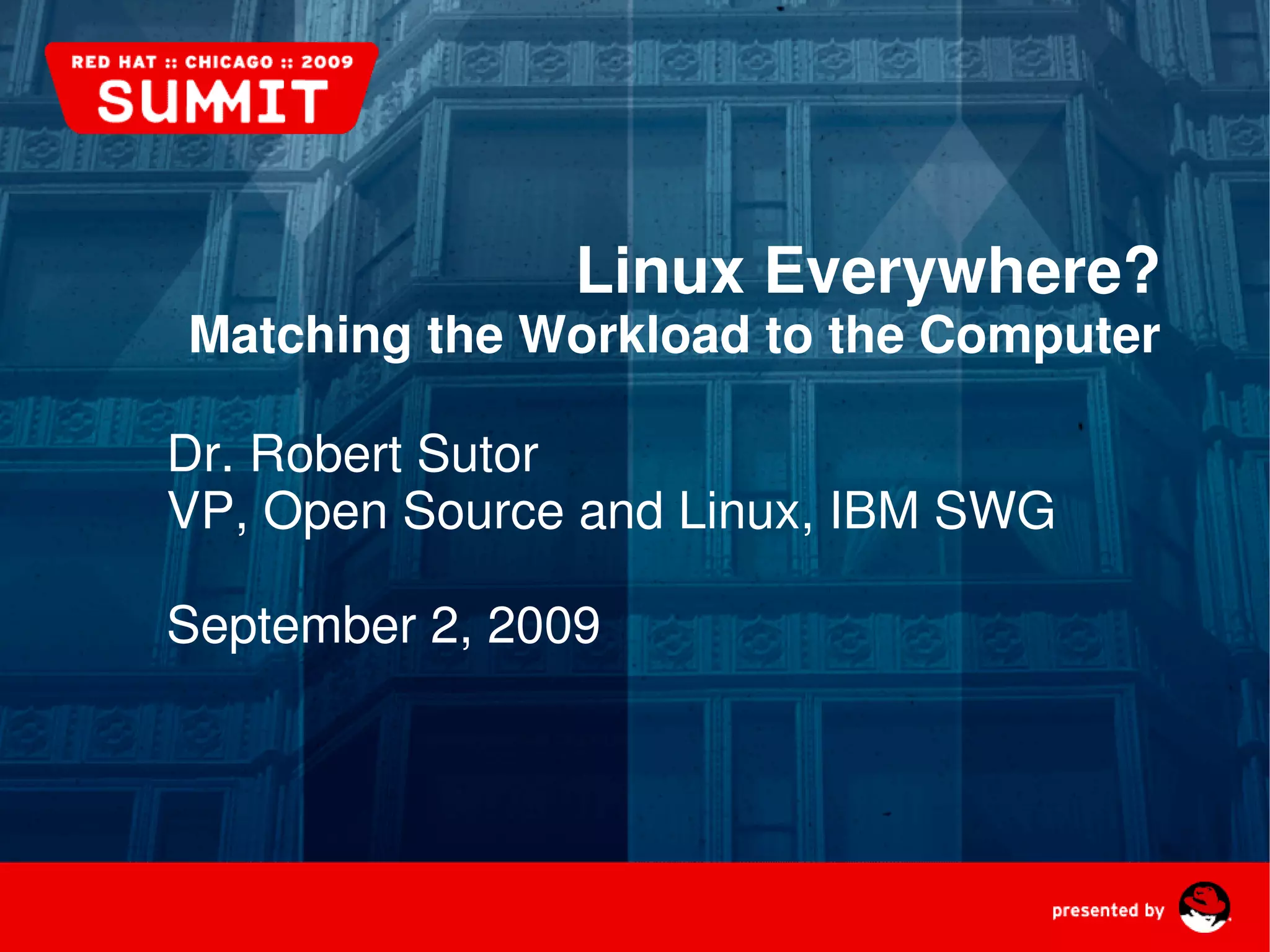 RED HAT :: CHICAGO :: 2009
SUMMIT

Linux Everywhere?
Matching the Workload to the Computer

Dr. Robert Sutor
VP, Open Source and Linux, IBM SWG

September 2, 2009

presented by